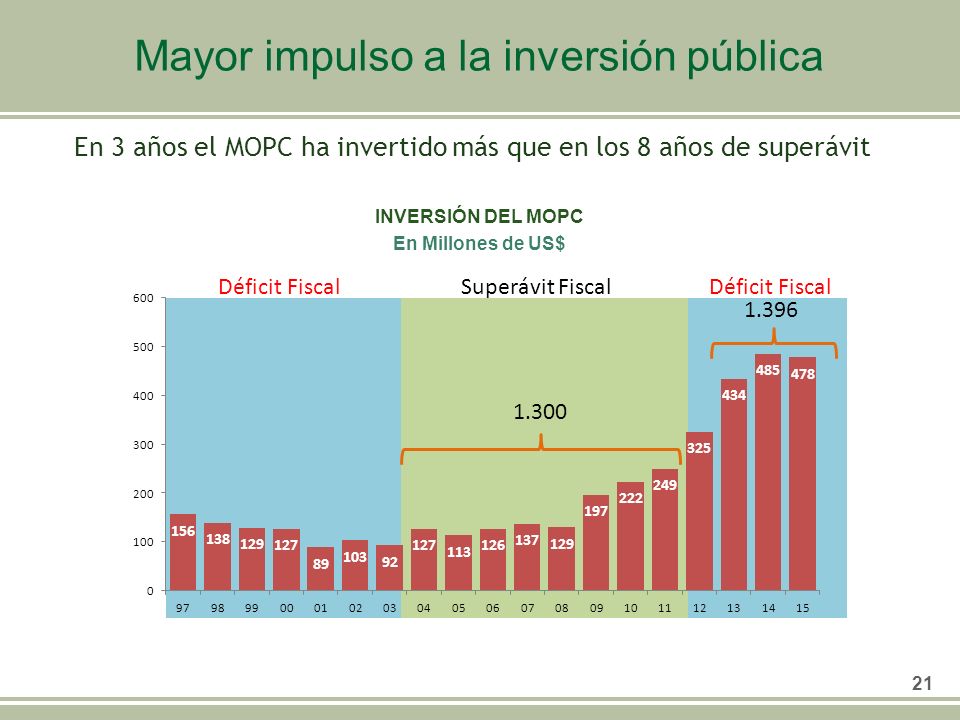 Mayor impulso a la inversión pública

En 3 años el MOPC ha invertido más que en los 8 años de superávit

INVERSIÓN DEL MOPC
En Millones de US$

Déficit Fiscal
Superávit Fiscal
Déficit Fiscal

1.396
1.300

600
500
400
300
200
100
0

156 138 129 127 89 103 92 127 113 126 137 129 197 222 249 325 434 485 478

97 98 99 00 01 02 03 04 05 06 07 08 09 10 11 12 13 14 15

21